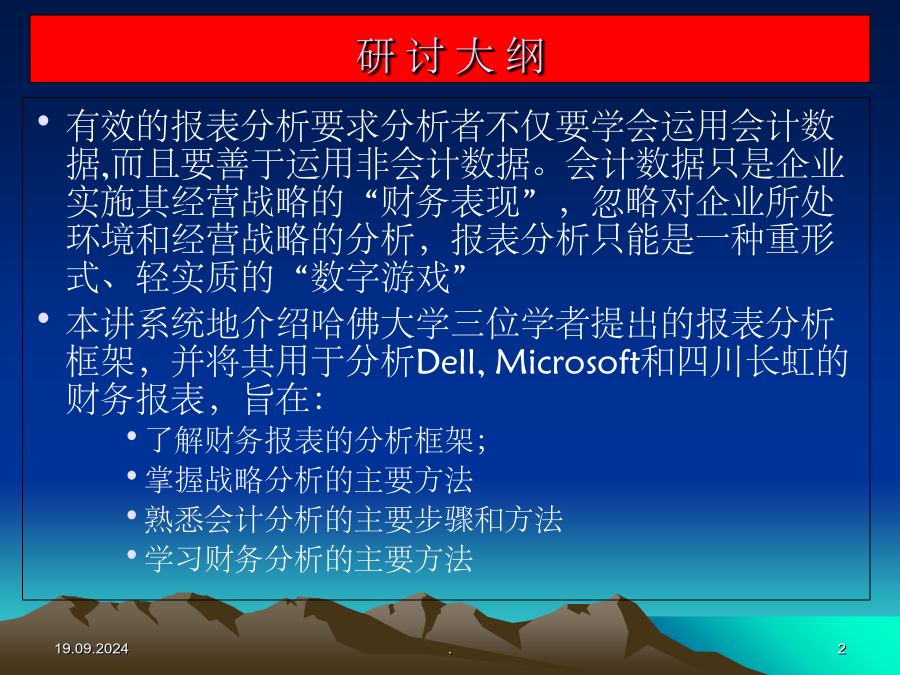 研讨大纲

• 有效的报表分析要求分析者不仅要学会运用会计数据,而且要善于运用非会计数据。会计数据只是企业实施其经营战略的“财务表现”，忽略对企业所处环境和经营战略的分析，报表分析只能是一种重形式、轻实质的“数字游戏”

• 本讲系统地介绍哈佛大学三位学者提出的报表分析框架，并将其用于分析Dell, Microsoft和四川长虹的财务报表，旨在：

• 了解财务报表的分析框架；

• 掌握战略分析的主要方法

• 熟悉会计分析的主要步骤和方法

• 学习财务分析的主要方法

19.09.2024

.

2